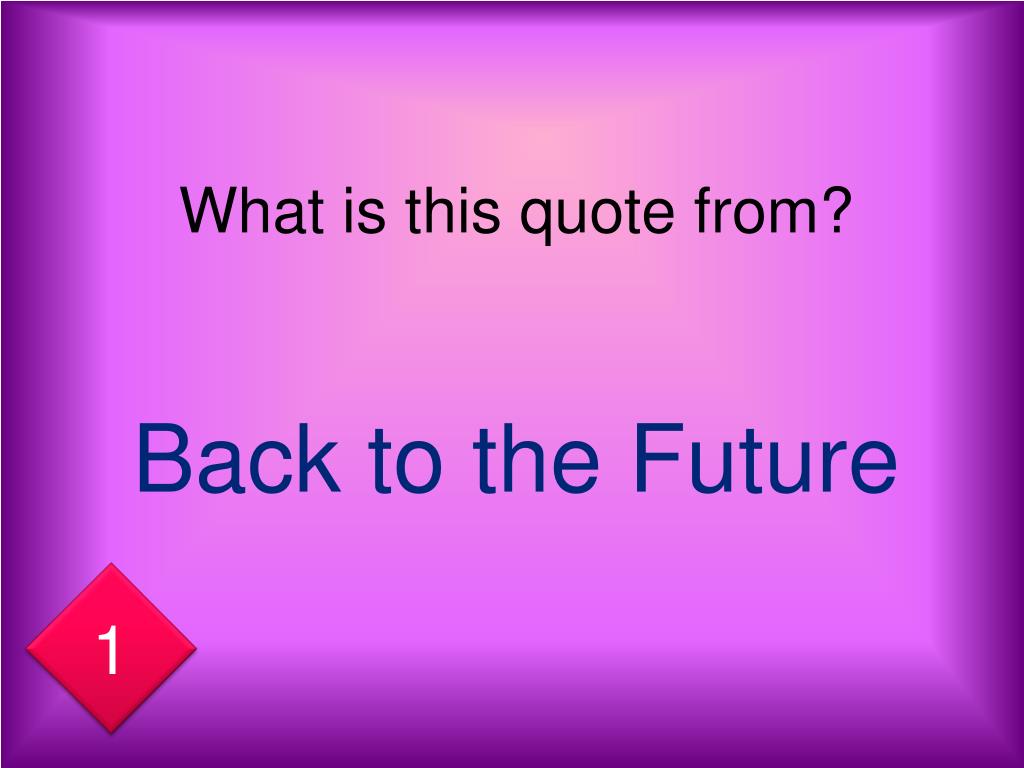 What is this quote from?

Back to the Future

1